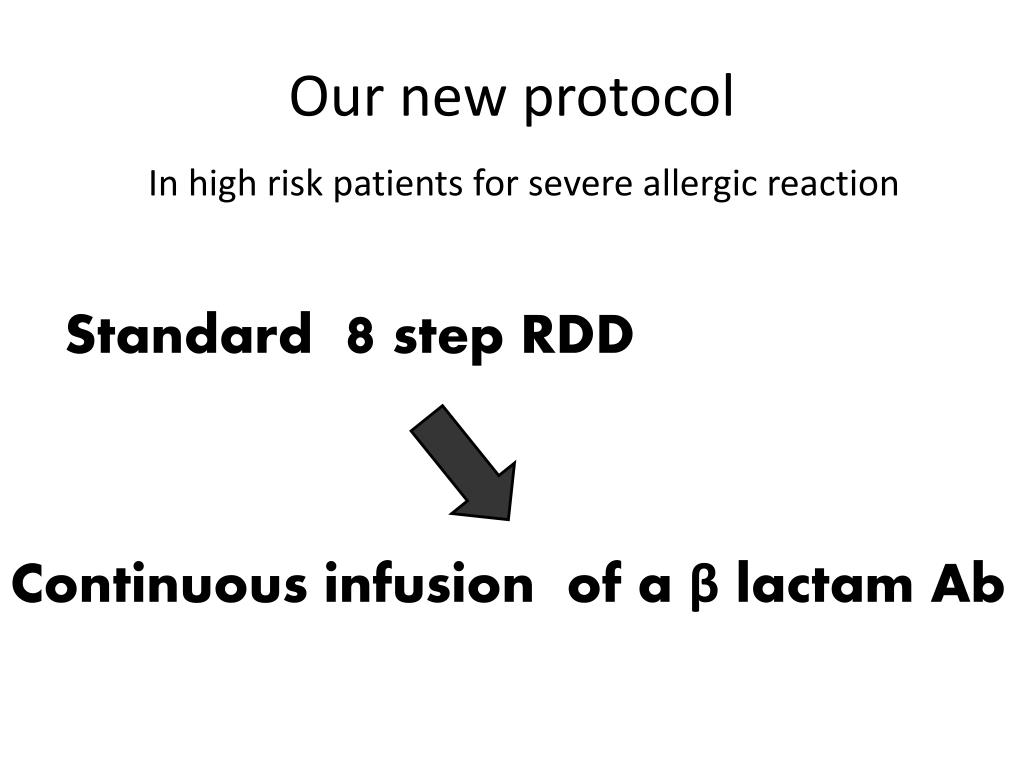 Our new protocol

In high risk patients for severe allergic reaction

Standard 8 step RDD

Continuous infusion of a β lactam Ab